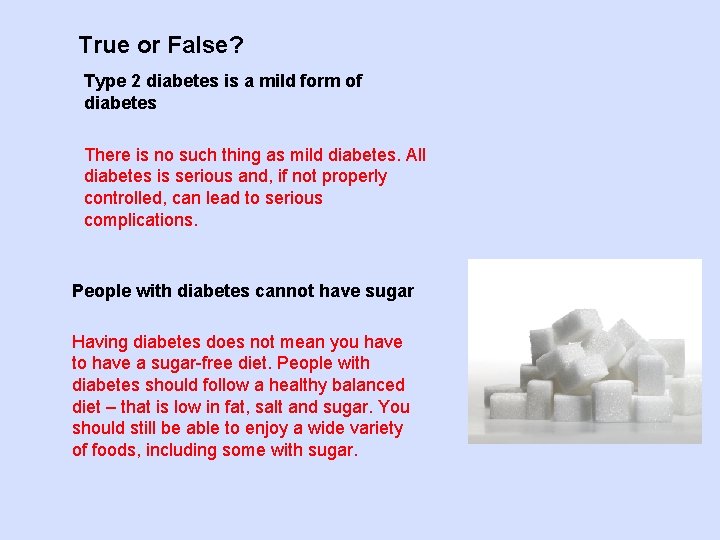 True or False?

Type 2 diabetes is a mild form of diabetes

There is no such thing as mild diabetes. All diabetes is serious and, if not properly controlled, can lead to serious complications.

People with diabetes cannot have sugar

Having diabetes does not mean you have to have a sugar-free diet. People with diabetes should follow a healthy balanced diet – that is low in fat, salt and sugar. You should still be able to enjoy a wide variety of foods, including some with sugar.